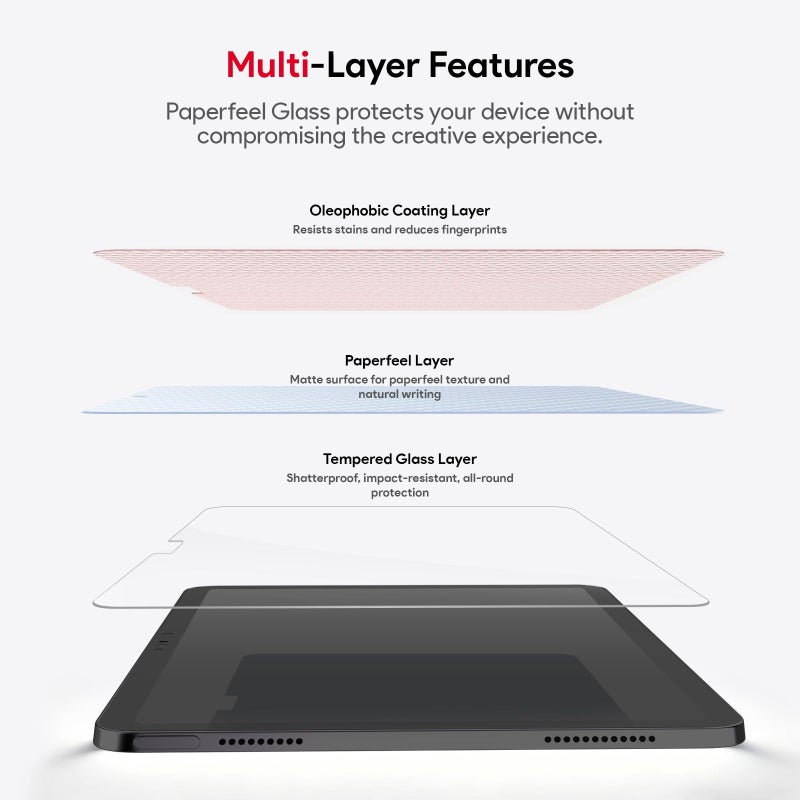 Multi-Layer Features

Paperfeel Glass protects your device without compromising the creative experience.

Oleophobic Coating Layer

Resists stains and reduces fingerprints

Paperfeel Layer

Matte surface for paperfeel texture and natural writing

Tempered Glass Layer

Shatterproof, impact-resistant, all-round protection